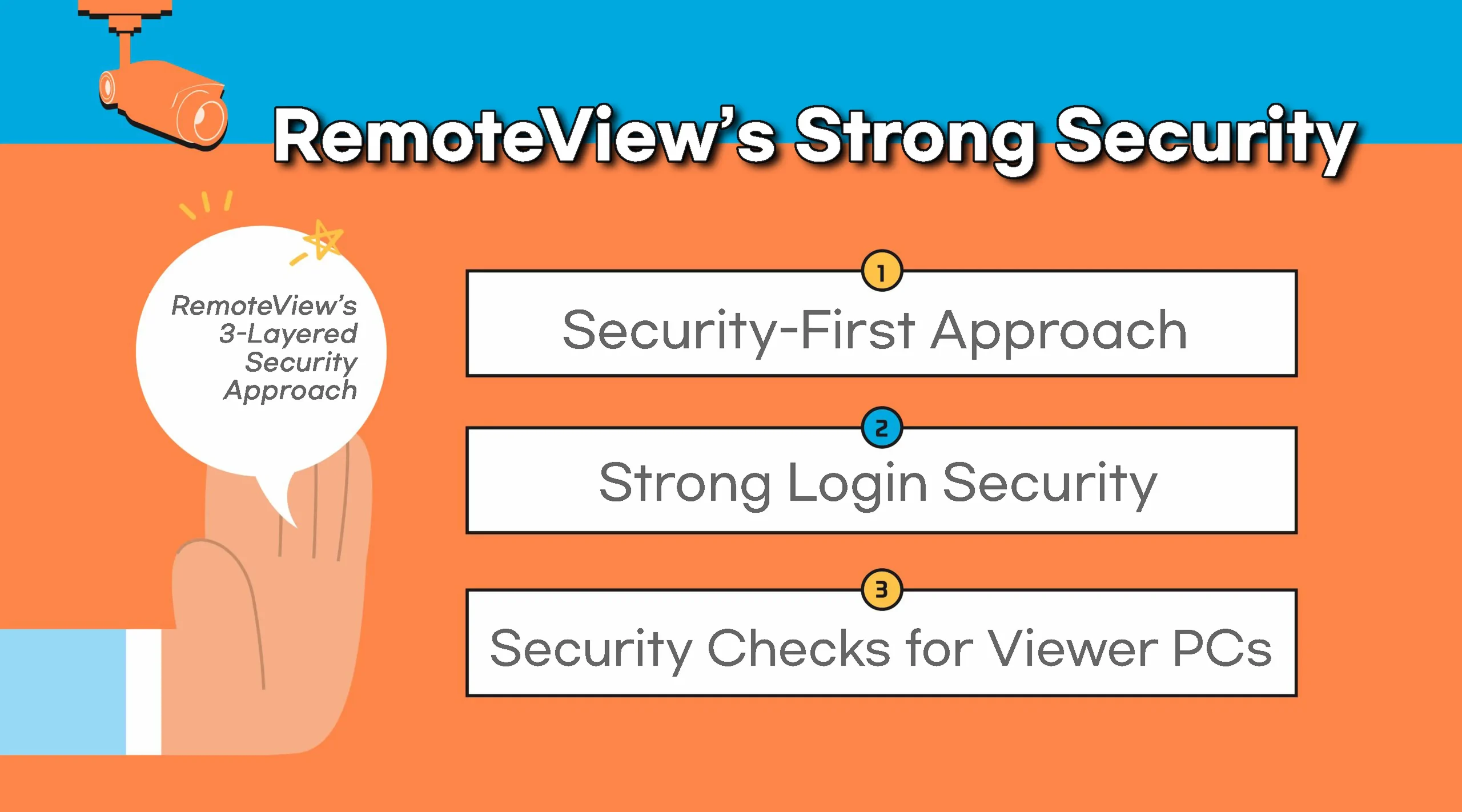 RemoteView's Strong Security

RemoteView's 3-Layered Security Approach

1
Security-First Approach

2
Strong Login Security

3
Security Checks for Viewer PCs